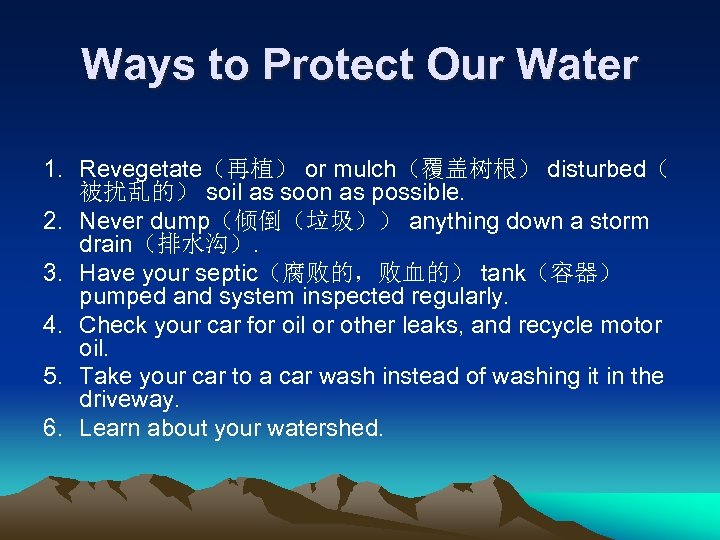 Ways to Protect Our Water

1. Revegetate（再植） or mulch（覆盖树根） disturbed（被扰乱的） soil as soon as possible.
2. Never dump（倾倒（垃圾）） anything down a storm drain（排水沟）.
3. Have your septic（腐败的，败血的） tank（容器） pumped and system inspected regularly.
4. Check your car for oil or other leaks, and recycle motor oil.
5. Take your car to a car wash instead of washing it in the driveway.
6. Learn about your watershed.